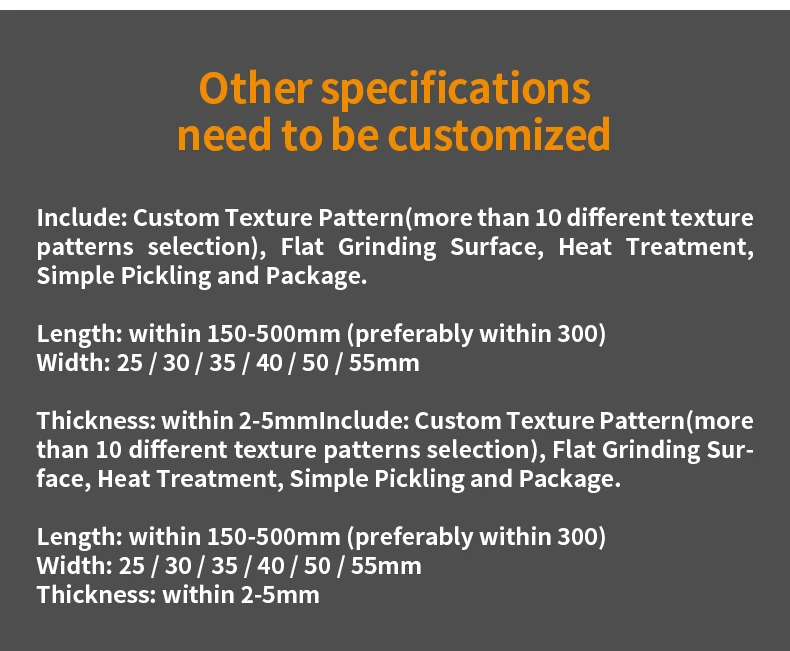 Other specifications need to be customized

Include: Custom Texture Pattern(more than 10 different texture patterns selection), Flat Grinding Surface, Heat Treatment, Simple Pickling and Package.

Length: within 150-500mm (preferably within 300)
Width: 25 / 30 / 35 / 40 / 50 / 55mm

Thickness: within 2-5mmInclude: Custom Texture Pattern(more than 10 different texture patterns selection), Flat Grinding Surface, Heat Treatment, Simple Pickling and Package.

Length: within 150-500mm (preferably within 300)
Width: 25 / 30 / 35 / 40 / 50 / 55mm
Thickness: within 2-5mm